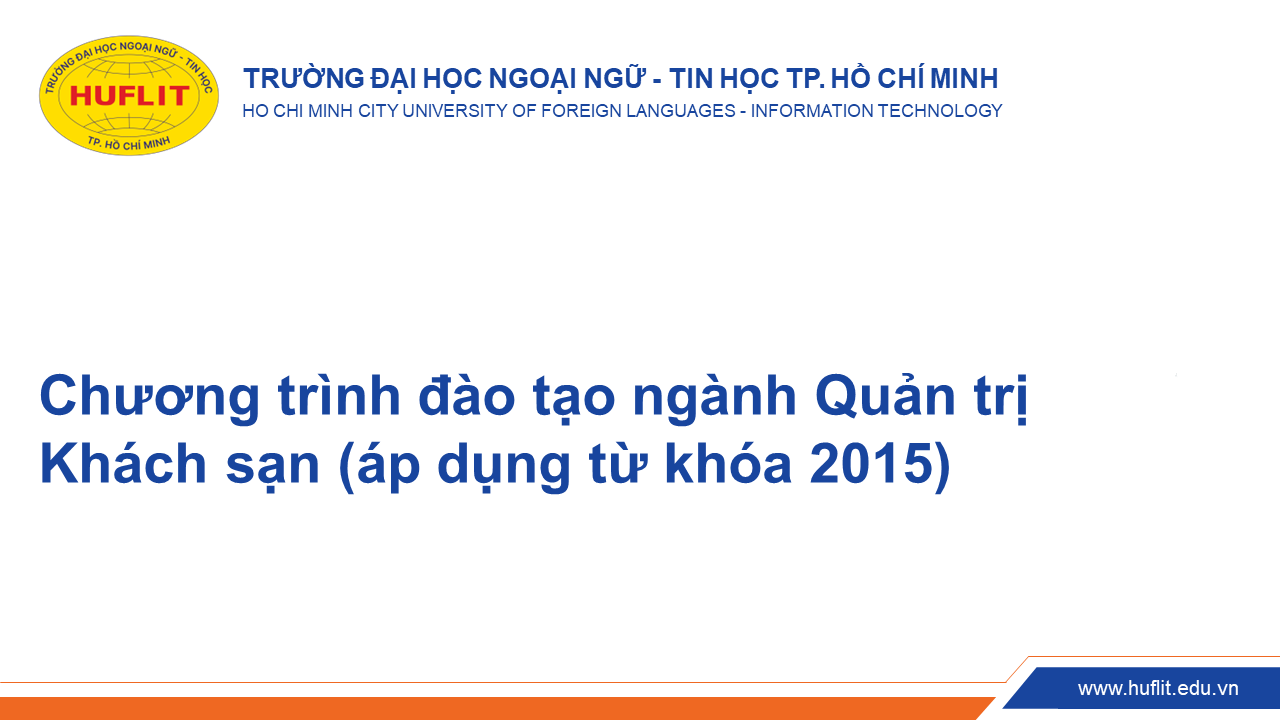 TRƯỜNG ĐẠI HỌC NGOẠI NGỮ - TIN HỌC
HUFLIT
TP. HỒ CHÍ MINH

TRƯỜNG ĐẠI HỌC NGOẠI NGỮ - TIN HỌC TP. HỒ CHÍ MINH
HO CHI MINH CITY UNIVERSITY OF FOREIGN LANGUAGES - INFORMATION TECHNOLOGY

Chương trình đào tạo ngành Quản trị Khách sạn (áp dụng từ khóa 2015)

www.huflit.edu.vn